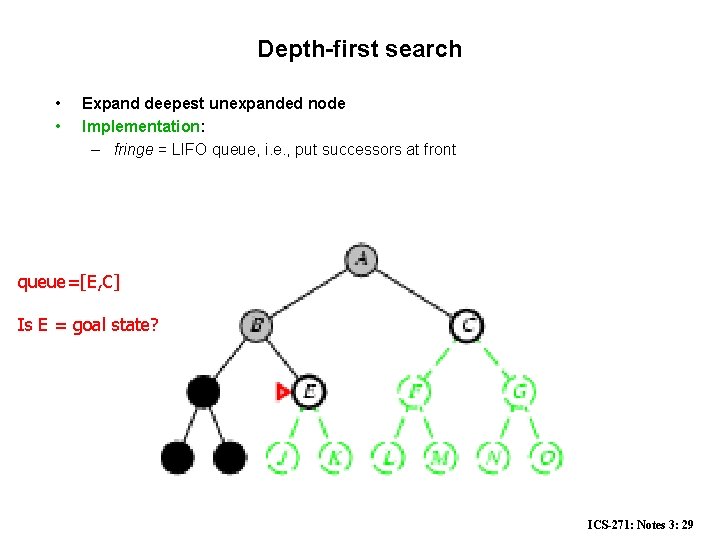 Depth-first search

• Expand deepest unexpanded node
• Implementation:
– fringe = LIFO queue, i.e., put successors at front

queue=[E,C]

Is E = goal state?

A
B
C
E
F
G
J
K
L
M
N
O

ICS-271: Notes 3: 29